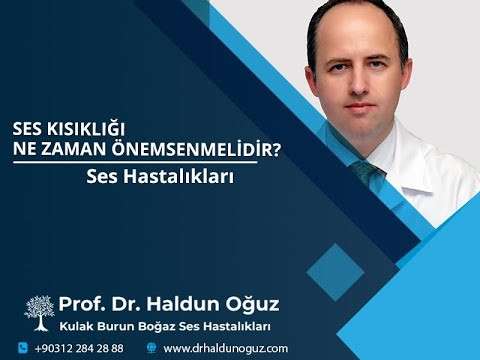 SES KISIKLIĞI
NE ZAMAN ÖNEMSENMELİDİR?

Ses Hastalıkları

Prof. Dr. Haldun Oğuz
Kulak Burun Boğaz Ses Hastalıkları

+90312 284 28 88 www.drhaldunoguz.com